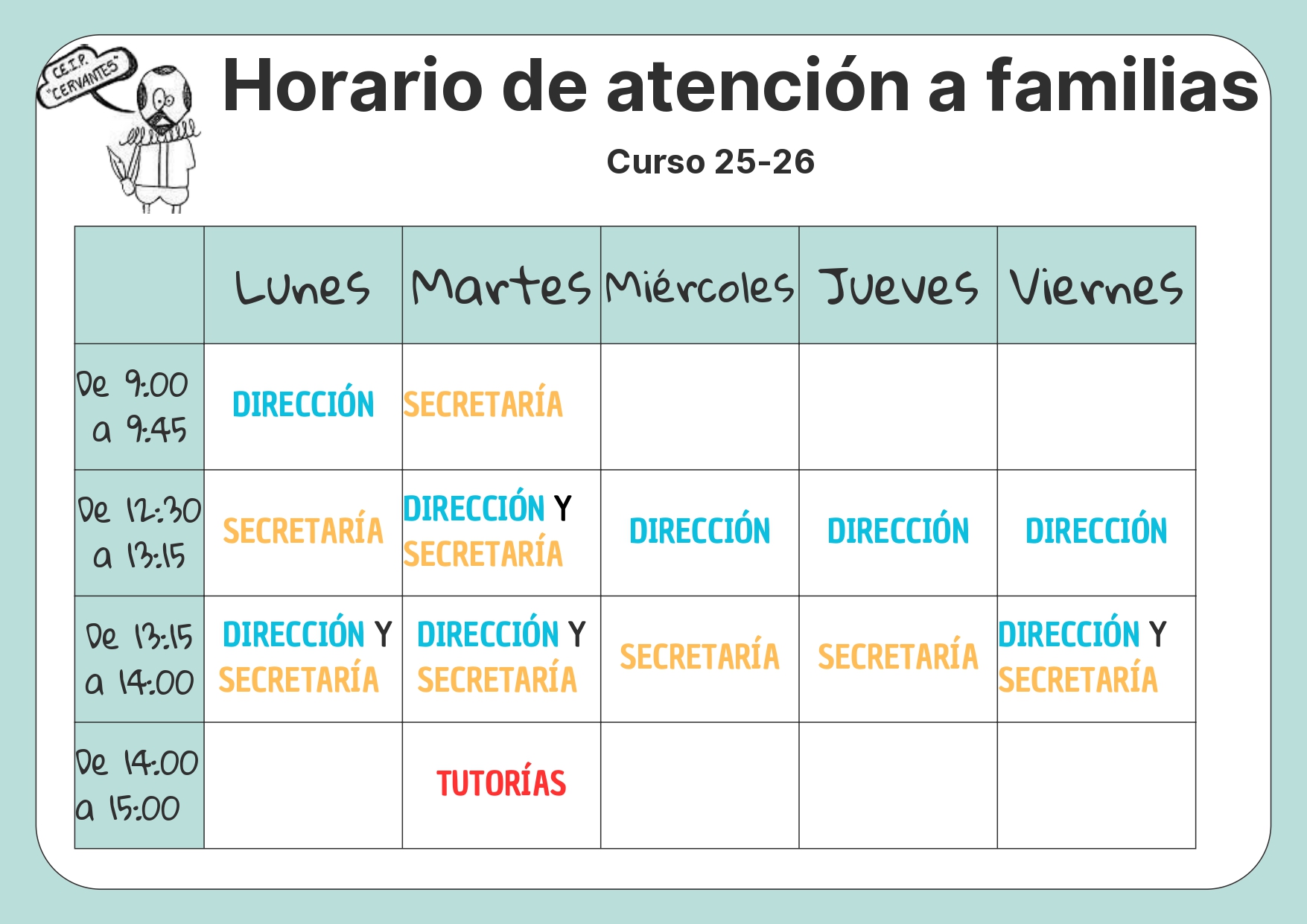 C.E.I.P. "CERVANTES"

Horario de atención a familias

Curso 25-26

|  | Lunes | Martes | Miércoles | Jueves | Viernes |
|---|---|---|---|---|---|
| De 9:00 a 9:45 | DIRECCIÓN | SECRETARÍA |  |  |  |
| De 12:30 a 13:15 | SECRETARÍA | DIRECCIÓN Y SECRETARÍA | DIRECCIÓN | DIRECCIÓN | DIRECCIÓN |
| De 13:15 a 14:00 | DIRECCIÓN Y SECRETARÍA | DIRECCIÓN Y SECRETARÍA | SECRETARÍA | SECRETARÍA | DIRECCIÓN Y SECRETARÍA |
| De 14:00 a 15:00 |  | TUTORÍAS |  |  |  |